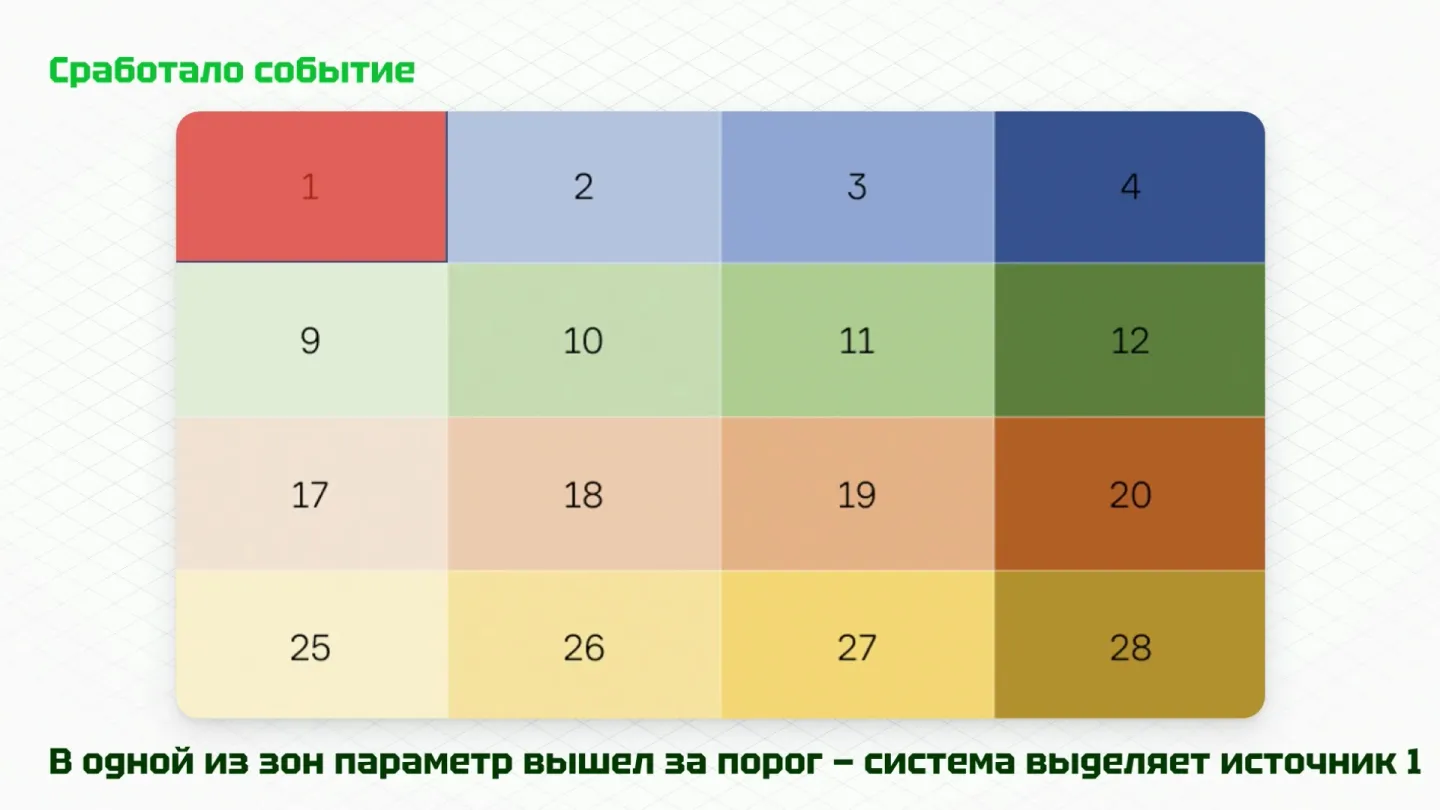 Сработало событие

| 1 | 2 | 3 | 4 |
|---|---|---|---|
| 9 | 10 | 11 | 12 |
| 17 | 18 | 19 | 20 |
| 25 | 26 | 27 | 28 |

В одной из зон параметр вышел за порог – система выделяет источник 1